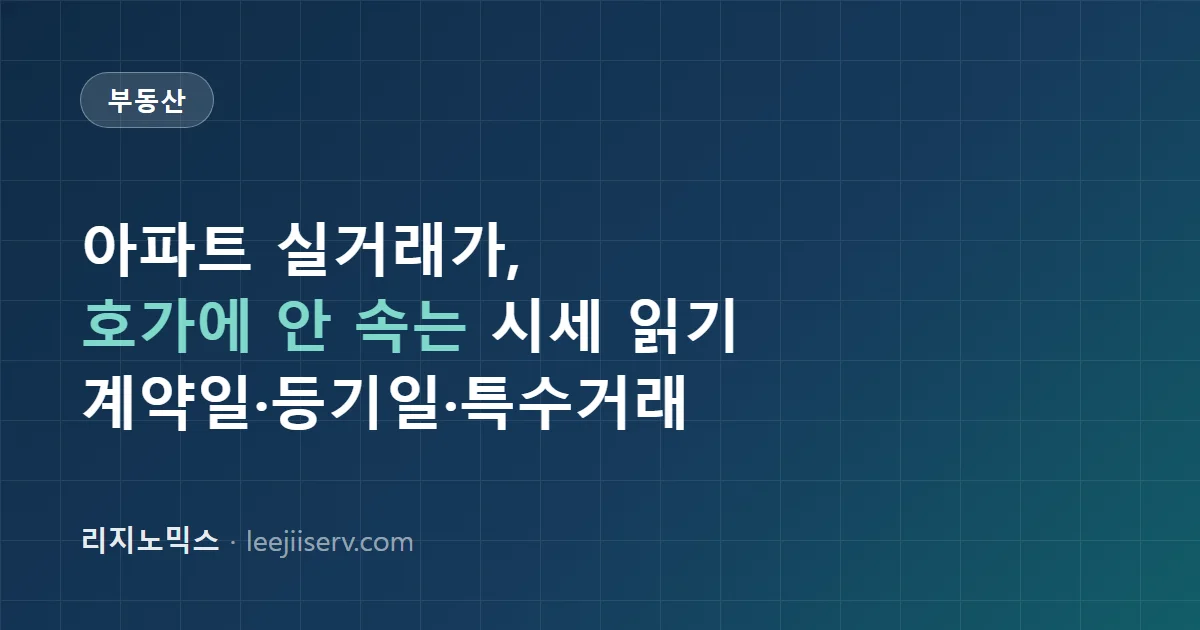 부동산

아파트 실거래가,
호가에 안 속는 시세 읽기
계약일·등기일·특수거래

리지노믹스 · leejiiserv.com